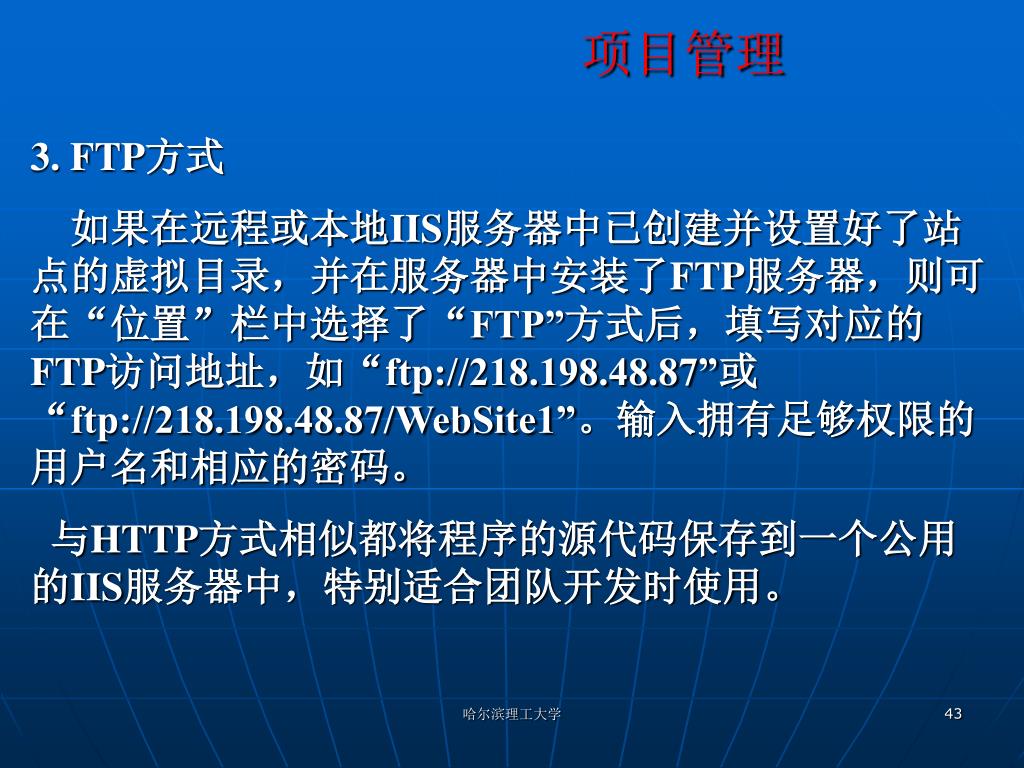 项目管理

3. FTP方式

如果在远程或本地IIS服务器中已创建并设置好了站点的虚拟目录，并在服务器中安装了FTP服务器，则可在“位置”栏中选择了“FTP”方式后，填写对应的FTP访问地址，如“ftp://218.198.48.87”或“ftp://218.198.48.87/WebSite1”。输入拥有足够权限的用户名和相应的密码。

与HTTP方式相似都将程序的源代码保存到一个公用的IIS服务器中，特别适合团队开发时使用。

哈尔滨理工大学

43